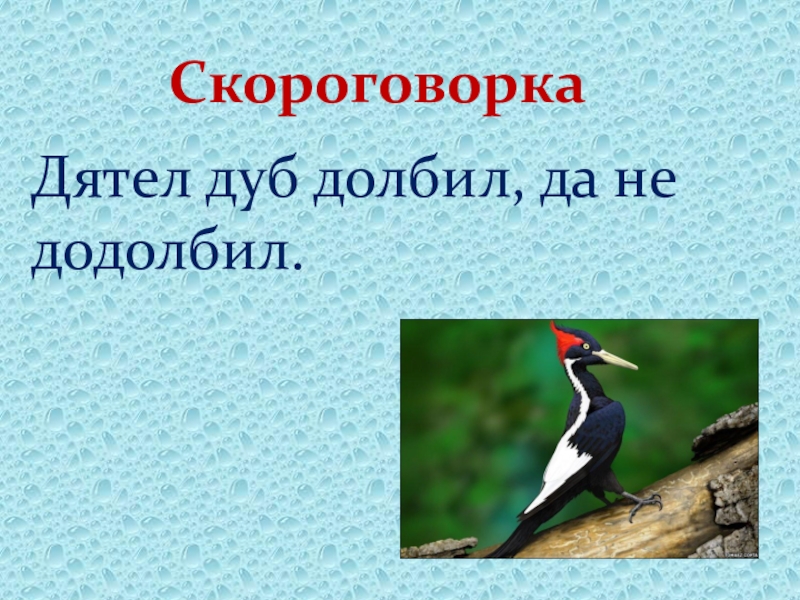 Скороговорка

Дятел дуб долбил, да не додолбил.